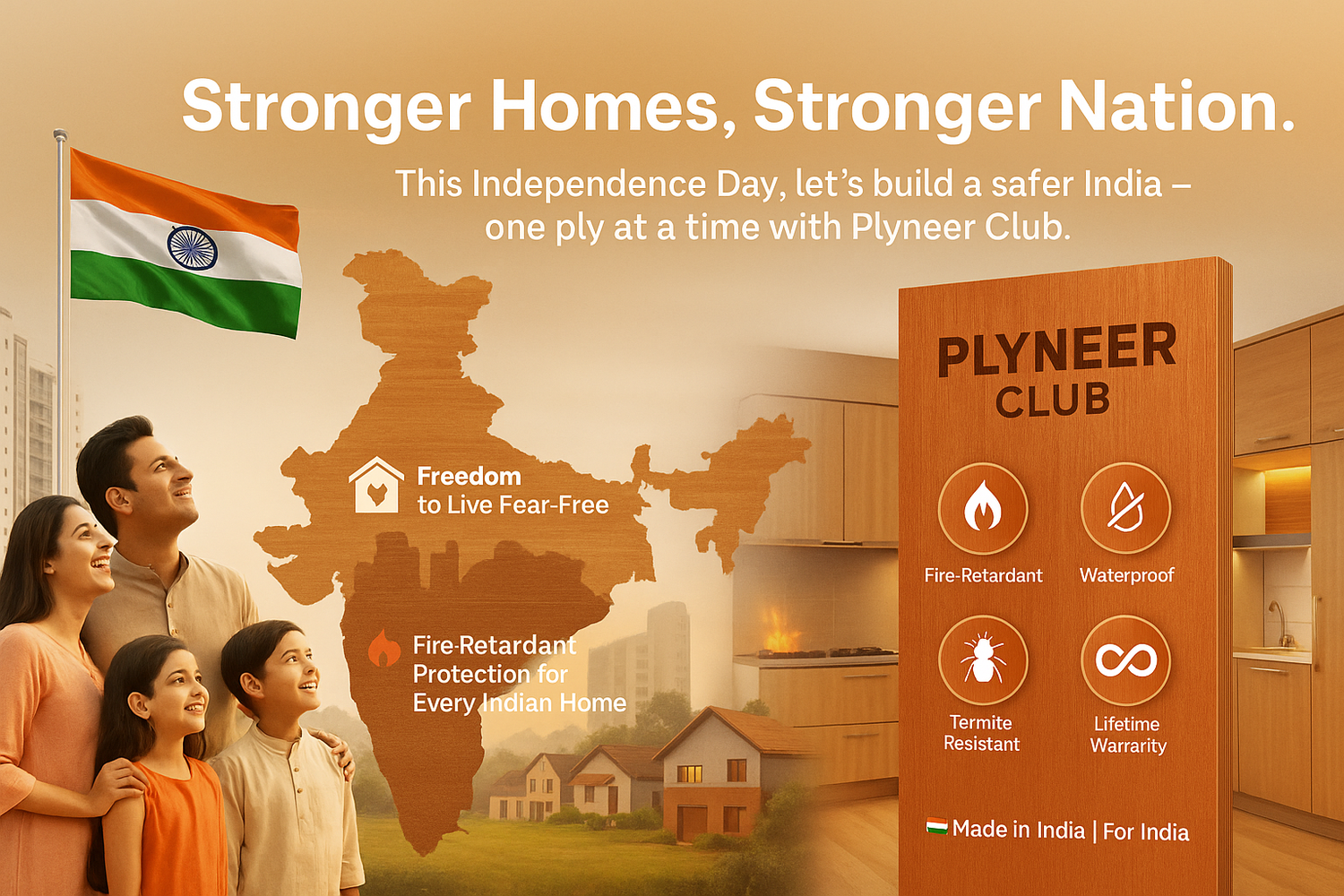 Stronger Homes, Stronger Nation.

This Independence Day, let's build a safer India – one ply at a time with Plyneer Club.

Freedom to Live Fear-Free

Fire-Retardant Protection for Every Indian Home

PLYNEER CLUB

Fire-Retardant

Waterproof

Termite Resistant

Lifetime Warrarity

Made in India | For India